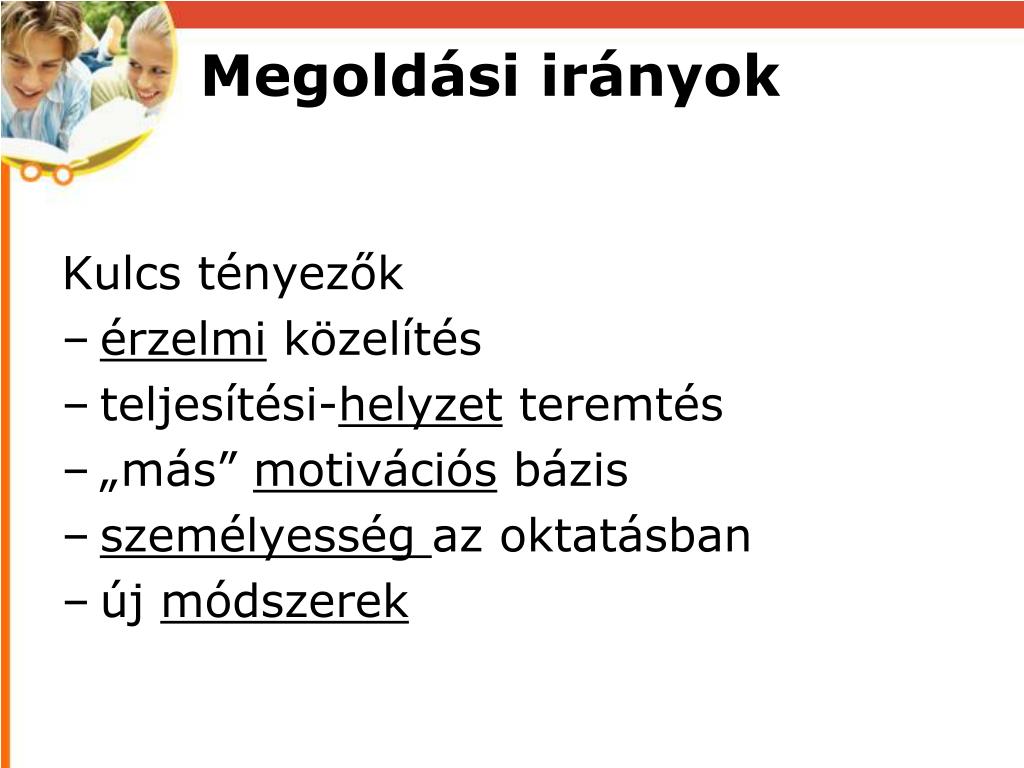 Megoldási irányok

Kulcs tényezők
– érzelmi közelítés
– teljesítési-helyzet teremtés
– „más” motivációs bázis
– személyesség az oktatásban
– új módszerek